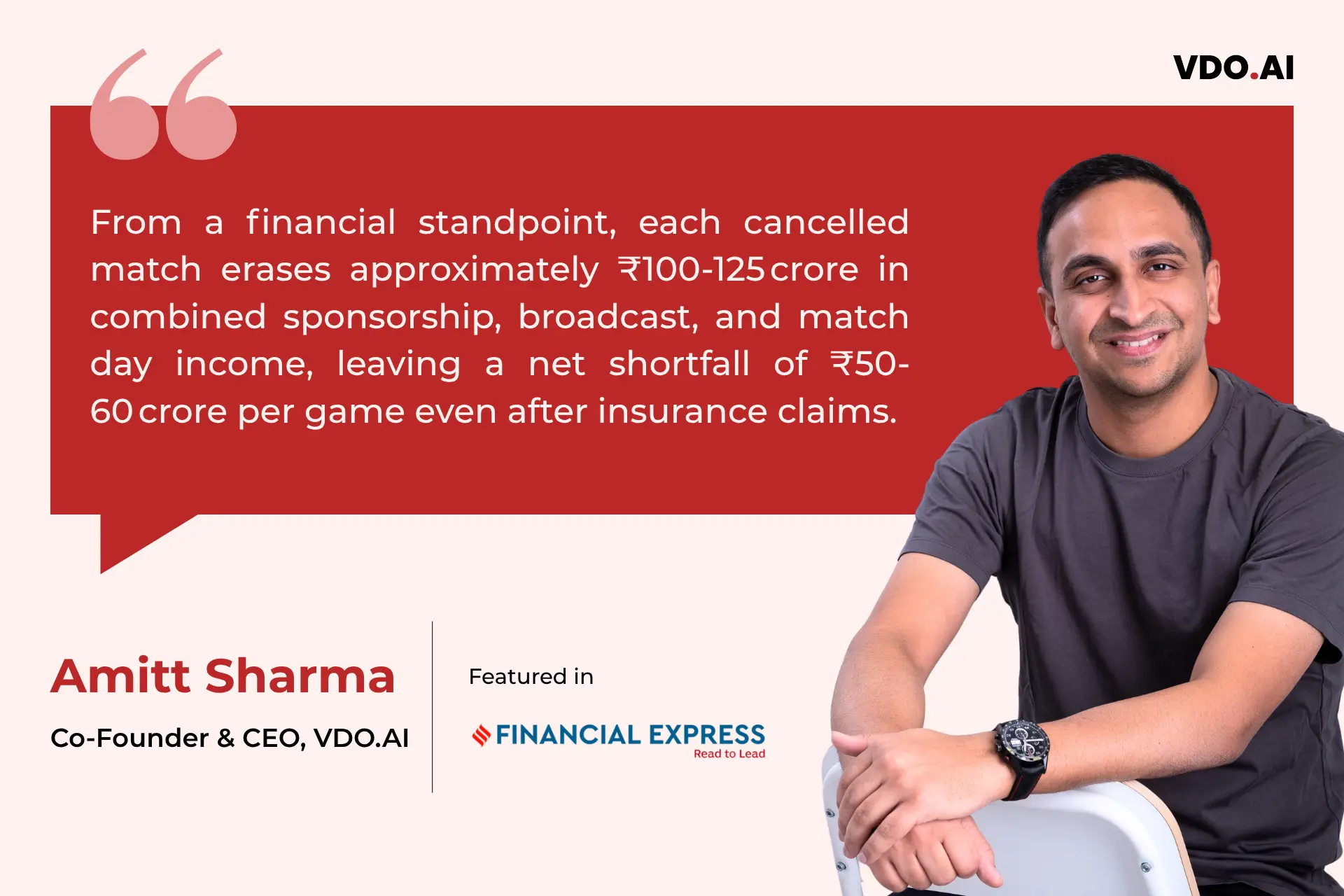 VDO.AI

From a financial standpoint, each cancelled match erases approximately ₹100-125 crore in combined sponsorship, broadcast, and match day income, leaving a net shortfall of ₹50-60 crore per game even after insurance claims.

Amitt Sharma

Co-Founder & CEO, VDO.AI

Featured in

FINANCIAL EXPRESS
Read to Lead